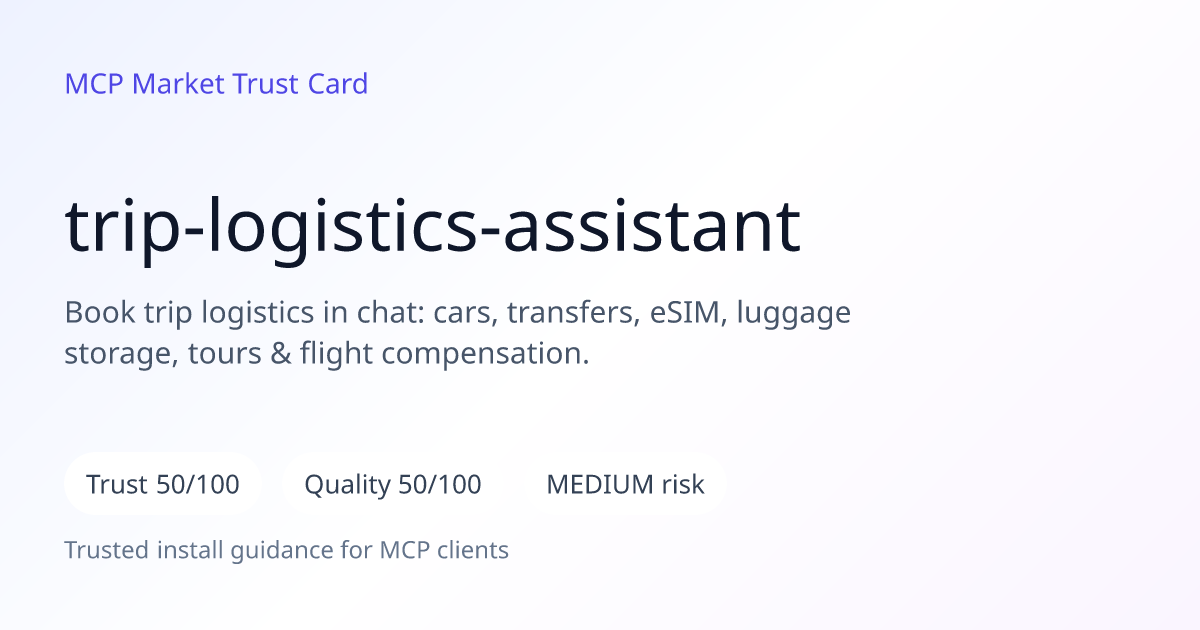 MCP Market Trust Card

trip-logistics-assistant

Book trip logistics in chat: cars, transfers, eSIM, luggage storage, tours & flight compensation.

Trust 50/100

Quality 50/100

MEDIUM risk

Trusted install guidance for MCP clients